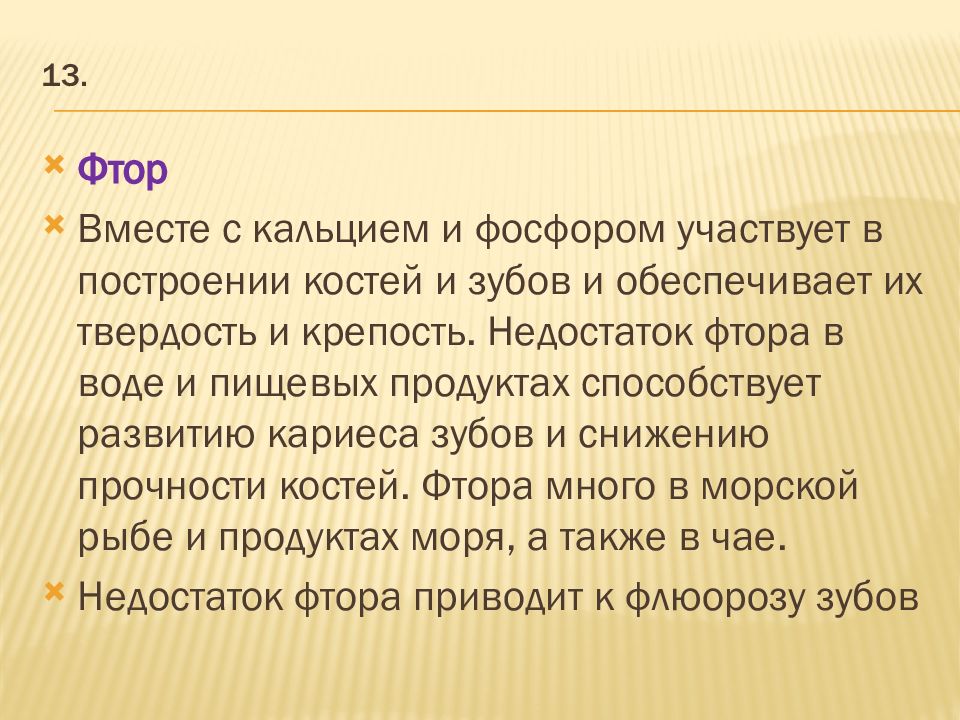 13.

Фтор

Вместе с кальцием и фосфором участвует в построении костей и зубов и обеспечивает их твердость и крепость. Недостаток фтора в воде и пищевых продуктах способствует развитию кариеса зубов и снижению прочности костей. Фтора много в морской рыбе и продуктах моря, а также в чае.

Недостаток фтора приводит к флюорозу зубов